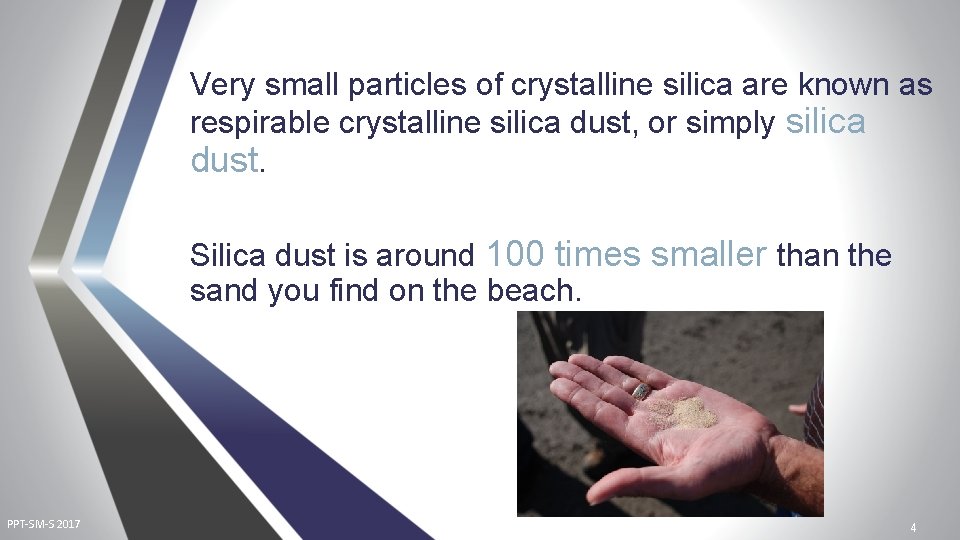 Very small particles of crystalline silica are known as respirable crystalline silica dust, or simply silica dust.

Silica dust is around 100 times smaller than the sand you find on the beach.

PPT-SM-S 2017

4